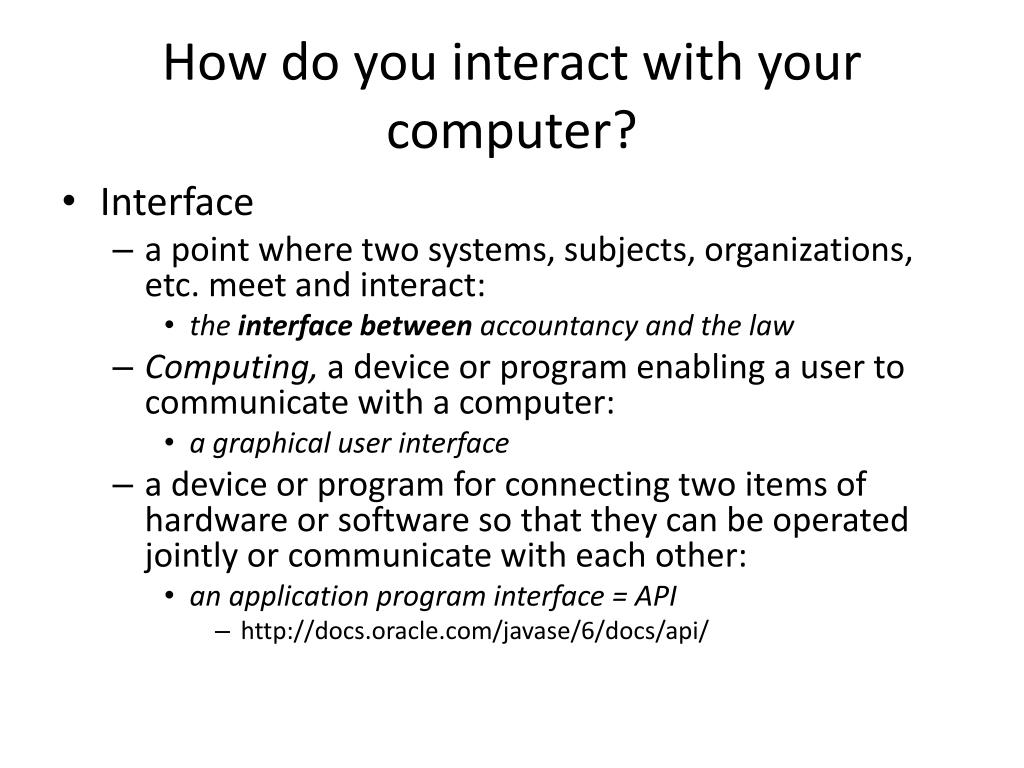 How do you interact with your computer?

• Interface
– a point where two systems, subjects, organizations, etc. meet and interact:
• the interface between accountancy and the law
– Computing, a device or program enabling a user to communicate with a computer:
• a graphical user interface
– a device or program for connecting two items of hardware or software so that they can be operated jointly or communicate with each other:
• an application program interface = API
– http://docs.oracle.com/javase/6/docs/api/